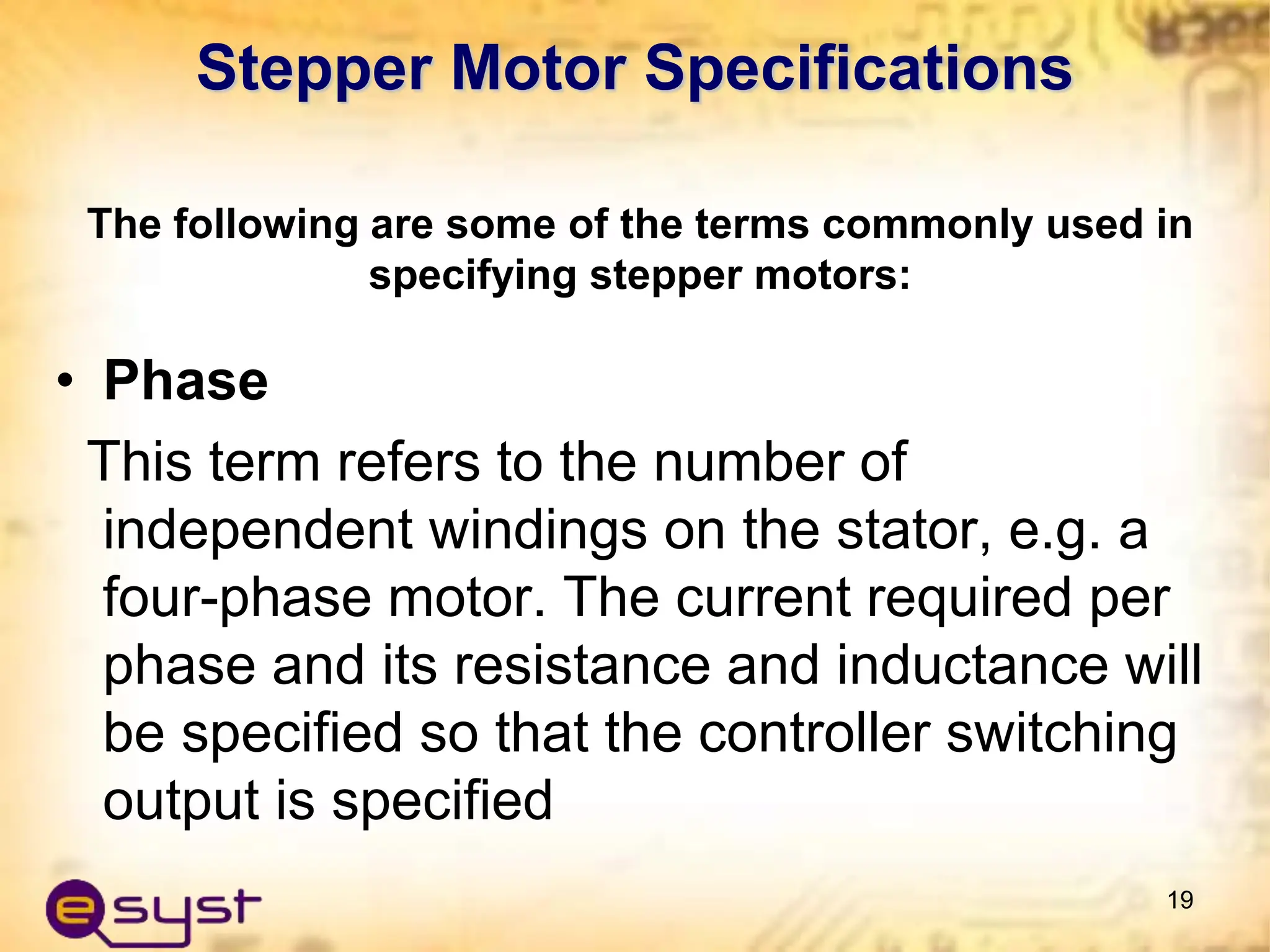 Stepper Motor Specifications

The following are some of the terms commonly used in specifying stepper motors:

• Phase

This term refers to the number of independent windings on the stator, e.g. a four-phase motor. The current required per phase and its resistance and inductance will be specified so that the controller switching output is specified

esyst

19